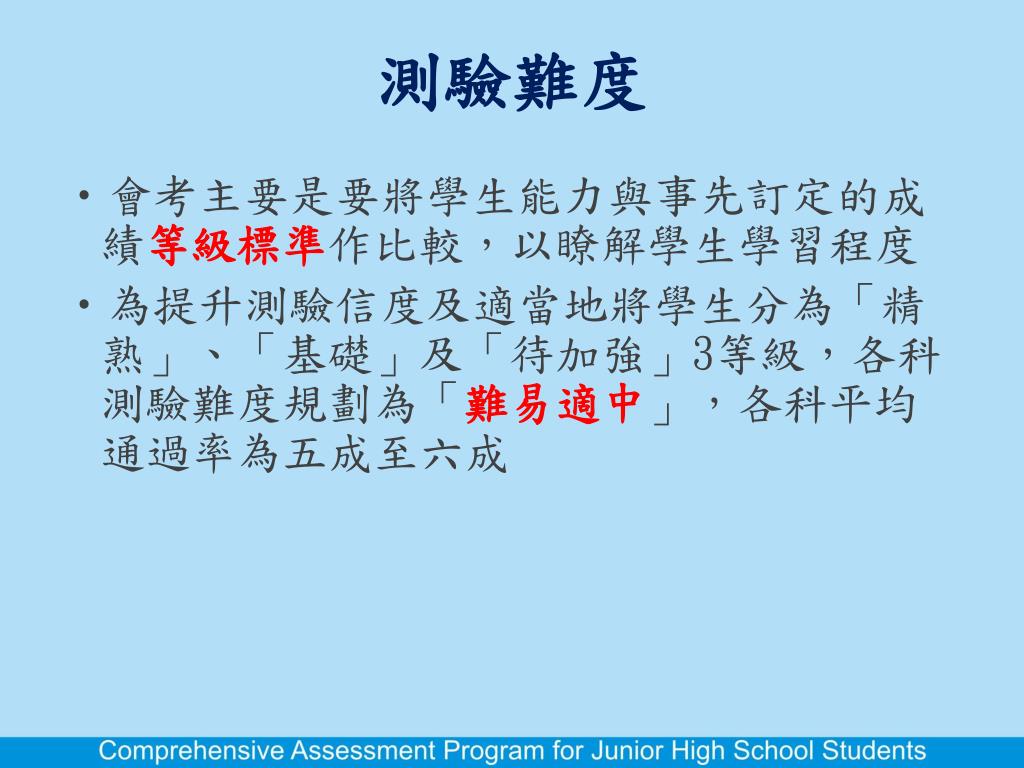 測驗難度

• 會考主要是要將學生能力與事先訂定的成績等級標準作比較，以瞭解學生學習程度

• 為提升測驗信度及適當地將學生分為「精熟」、「基礎」及「待加強」3等級，各科測驗難度規劃為「難易適中」，各科平均通過率為五成至六成

Comprehensive Assessment Program for Junior High School Students